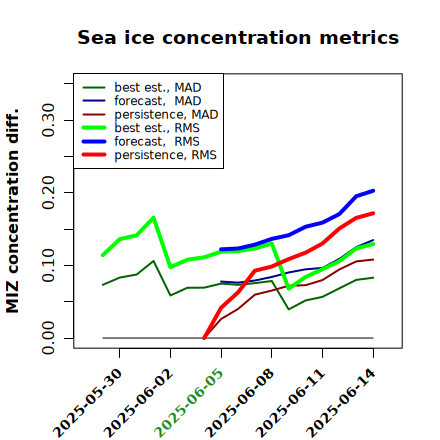 Sea ice concentration metrics

best est., MAD
forecast, MAD
persistence, MAD
best est., RMS
forecast, RMS
persistence, RMS

MIZ concentration diff.

0.00
0.10
0.20
0.30

2025-05-30
2025-06-02
2025-06-05
2025-06-08
2025-06-11
2025-06-14